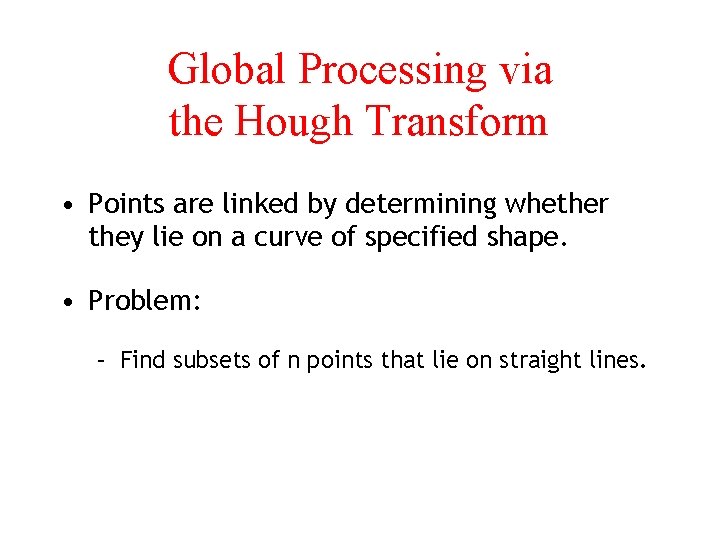 Global Processing via the Hough Transform

• Points are linked by determining whether they lie on a curve of specified shape.

• Problem:

– Find subsets of n points that lie on straight lines.